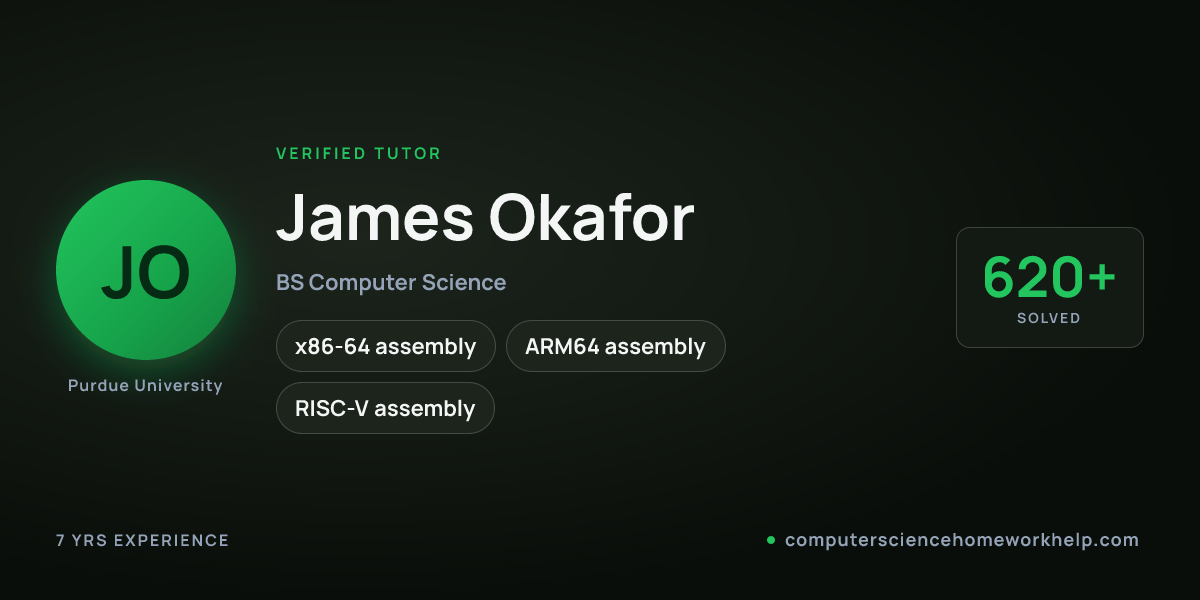 JO

Purdue University

VERIFIED TUTOR

James Okafor

BS Computer Science

x86-64 assembly

ARM64 assembly

RISC-V assembly

620+

SOLVED

7 YRS EXPERIENCE

computersciencehomeworkhelp.com